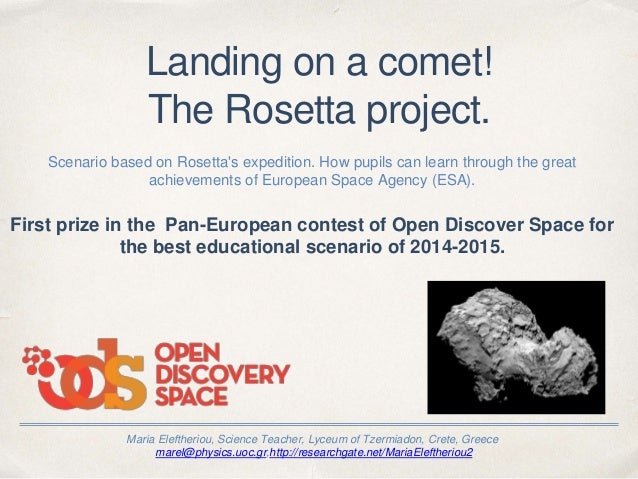 Landing on a comet!
The Rosetta project.

Scenario based on Rosetta's expedition. How pupils can learn through the great achievements of European Space Agency (ESA).

First prize in the Pan-European contest of Open Discover Space for the best educational scenario of 2014-2015.

ods OPEN DISCOVERY SPACE

Maria Eleftheriou, Science Teacher, Lyceum of Tzermiadon, Crete, Greece
marel@physics.uoc.gr,http://researchgate.net/MariaEleftheriou2